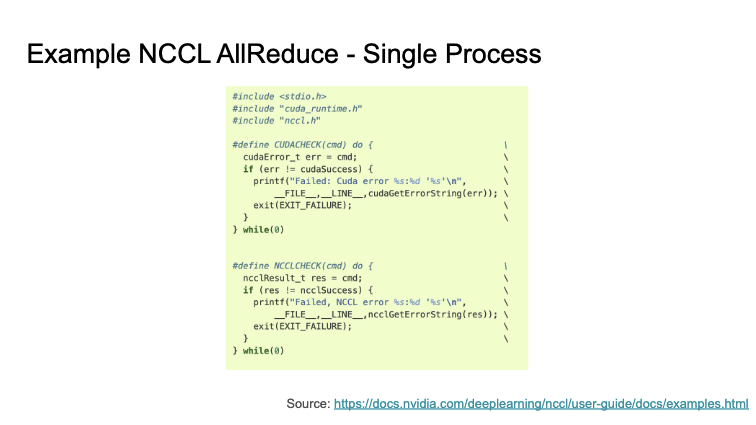 Example NCCL AllReduce - Single Process

#include <stdio.h>
#include "cuda_runtime.h"
#include "nccl.h"

#define CUDACHECK(cmd) do {                         \
  cudaError_t err = cmd;                            \
  if (err != cudaSuccess) {                         \
    printf("Failed: Cuda error %s:%d '%s'\n",       \
        __FILE__,__LINE__,cudaGetErrorString(err)); \
    exit(EXIT_FAILURE);                             \
  }                                                 \
} while(0)


#define NCCLCHECK(cmd) do {                         \
  ncclResult_t res = cmd;                           \
  if (res != ncclSuccess) {                         \
    printf("Failed, NCCL error %s:%d '%s'\n",       \
        __FILE__,__LINE__,ncclGetErrorString(res)); \
    exit(EXIT_FAILURE);                             \
  }                                                 \
} while(0)

Source: https://docs.nvidia.com/deeplearning/nccl/user-guide/docs/examples.html